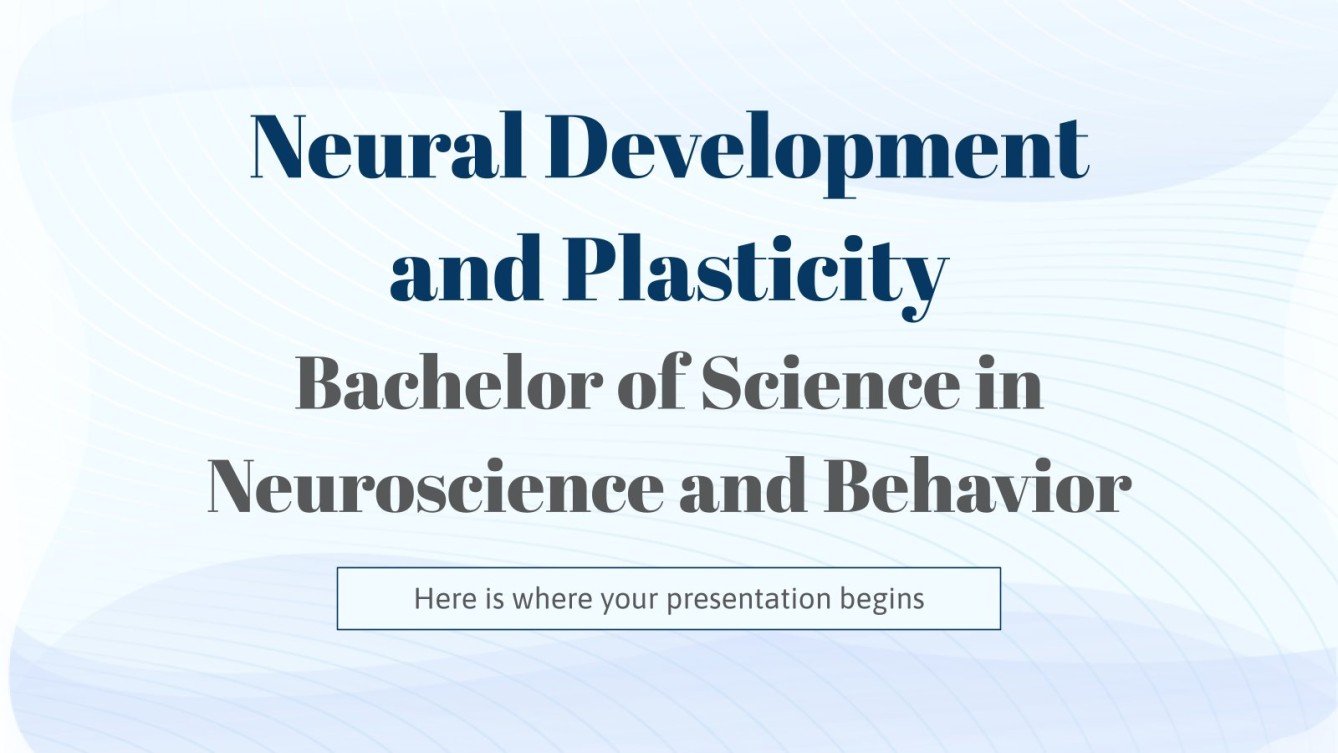 Neural Development and Plasticity

Bachelor of Science in Neuroscience and Behavior

Here is where your presentation begins